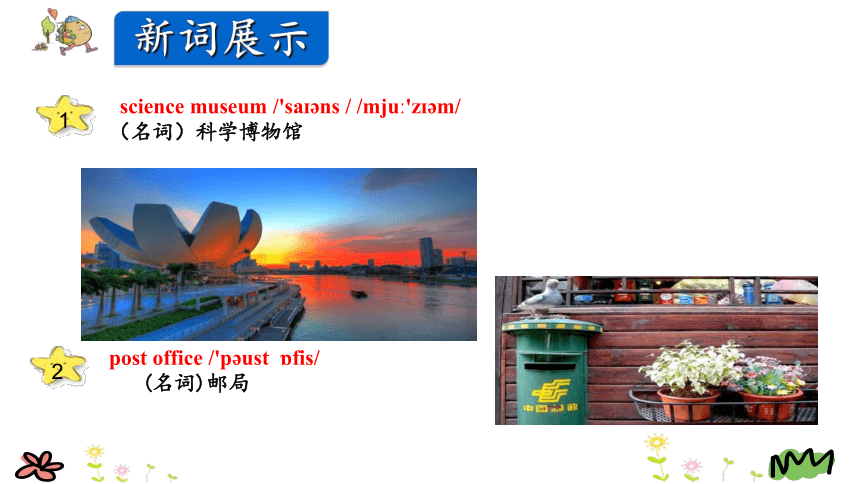 新词展示

1 science museum /'saɪəns / /mjuː'zɪəm/
（名词）科学博物馆

2 post office /'pəust ɒfis/
（名词）邮局

中国邮政